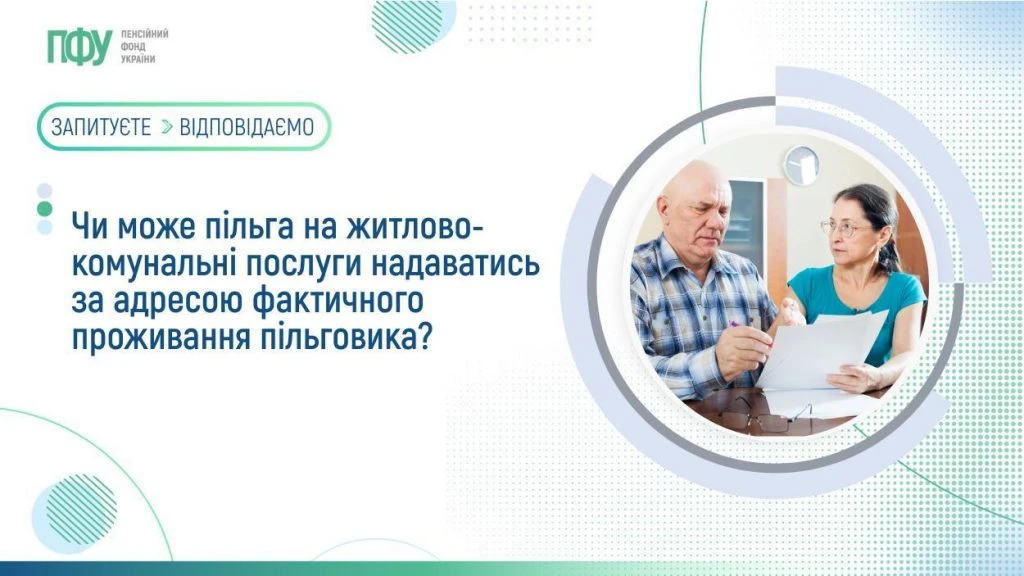 ПФУ ПЕНСІЙНИЙ ФОНД УКРАЇНИ

ЗАПИТУЄТЕ > ВІДПОВІДАЄМО

Чи може пільга на житлово-комунальні послуги надаватись за адресою фактичного проживання пільговика?